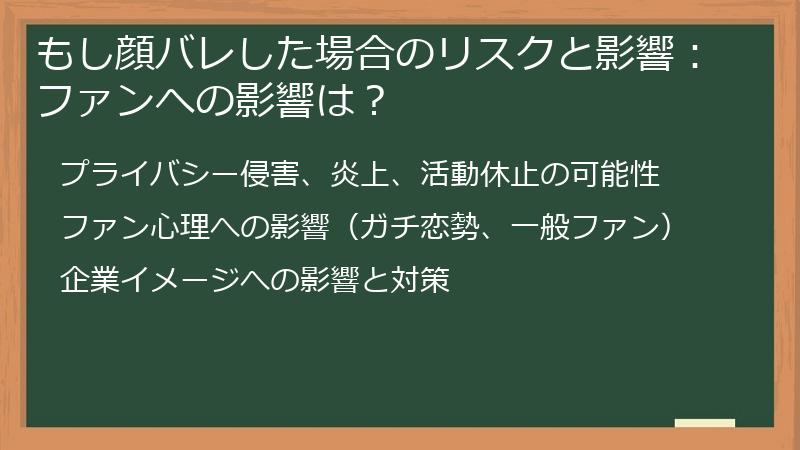 もし顔バレした場合のリスクと影響：ファンへの影響は？

プライバシー侵害、炎上、活動休止の可能性

ファン心理への影響（ガチ恋勢、一般ファン）

企業イメージへの影響と対策